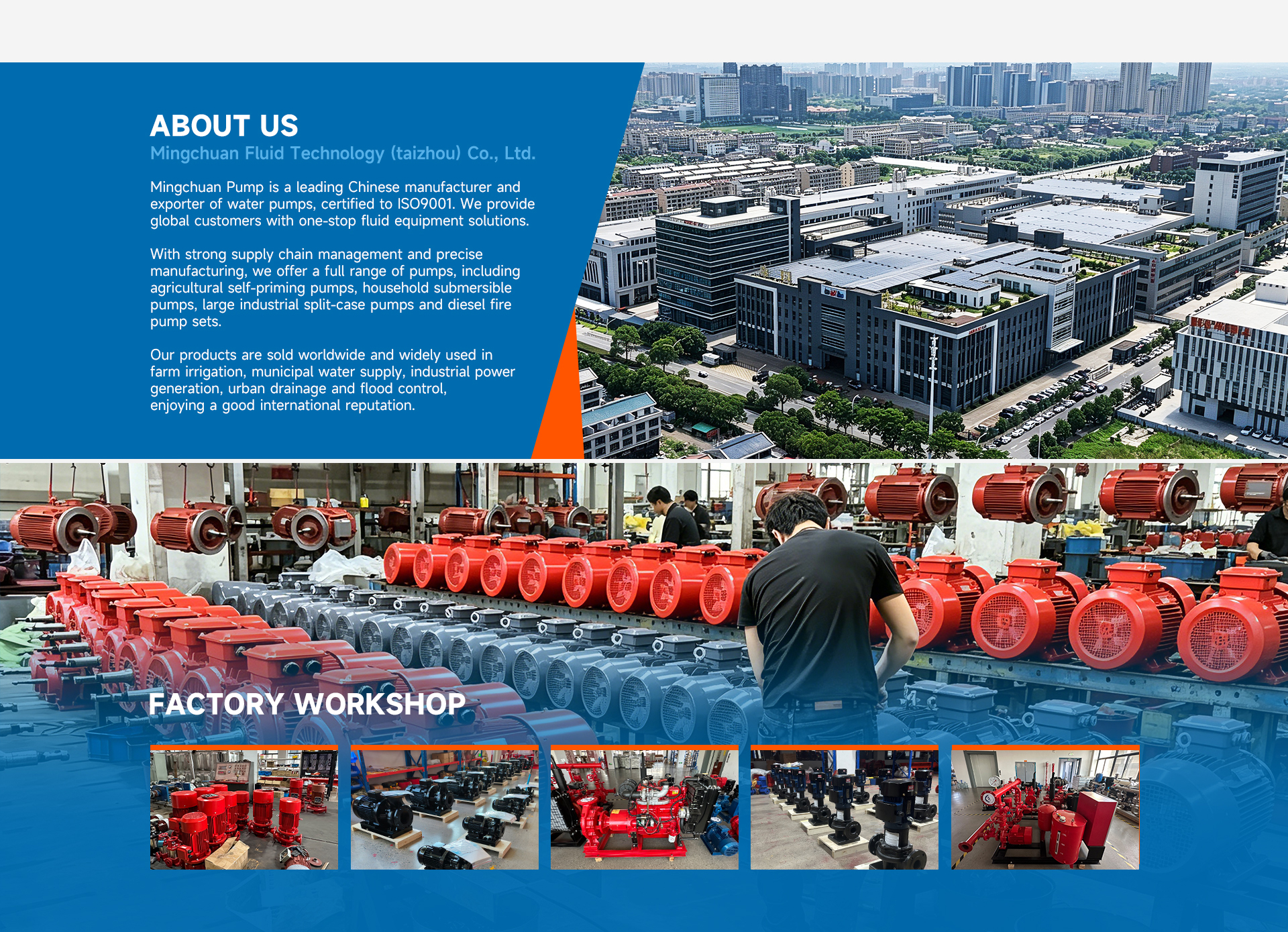 ABOUT US
Mingchuan Fluid Technology (taizhou) Co., Ltd.

Mingchuan Pump is a leading Chinese manufacturer and exporter of water pumps, certified to ISO9001. We provide global customers with one-stop fluid equipment solutions.

With strong supply chain management and precise manufacturing, we offer a full range of pumps, including agricultural self-priming pumps, household submersible pumps, large industrial split-case pumps and diesel fire pump sets.

Our products are sold worldwide and widely used in farm irrigation, municipal water supply, industrial power generation, urban drainage and flood control, enjoying a good international reputation.

FACTORY WORKSHOP